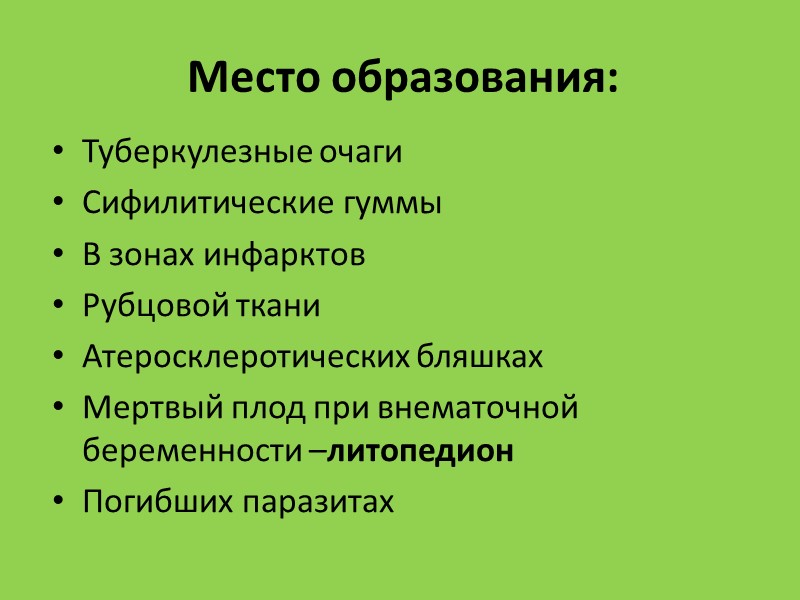 Место образования:

• Туберкулезные очаги
• Сифилитические гуммы
• В зонах инфарктов
• Рубцовой ткани
• Атеросклеротических бляшках
• Мертвый плод при внематочной беременности –литопедион
• Погибших паразитах